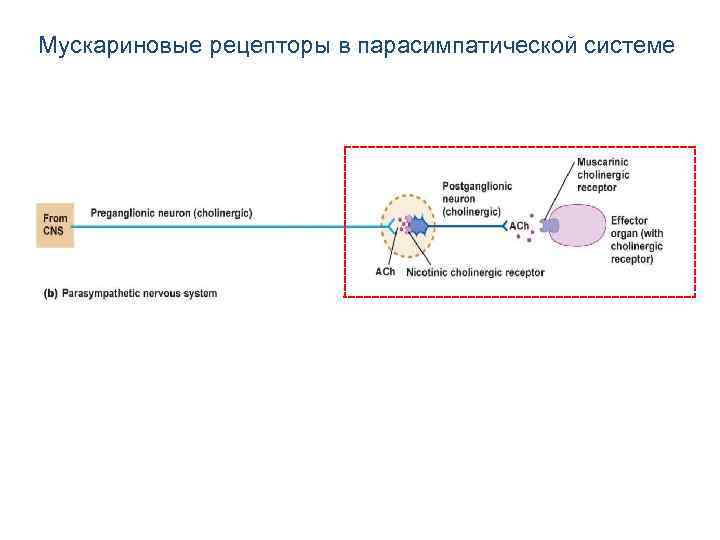 Мускариновые рецепторы в парасимпатической системе

From CNS

Preganglionic neuron (cholinergic)

Postganglionic neuron (cholinergic)

Muscarinic cholinergic receptor

ACh

Effector organ (with cholinergic receptor)

ACh

Nicotinic cholinergic receptor

(b) Parasympathetic nervous system